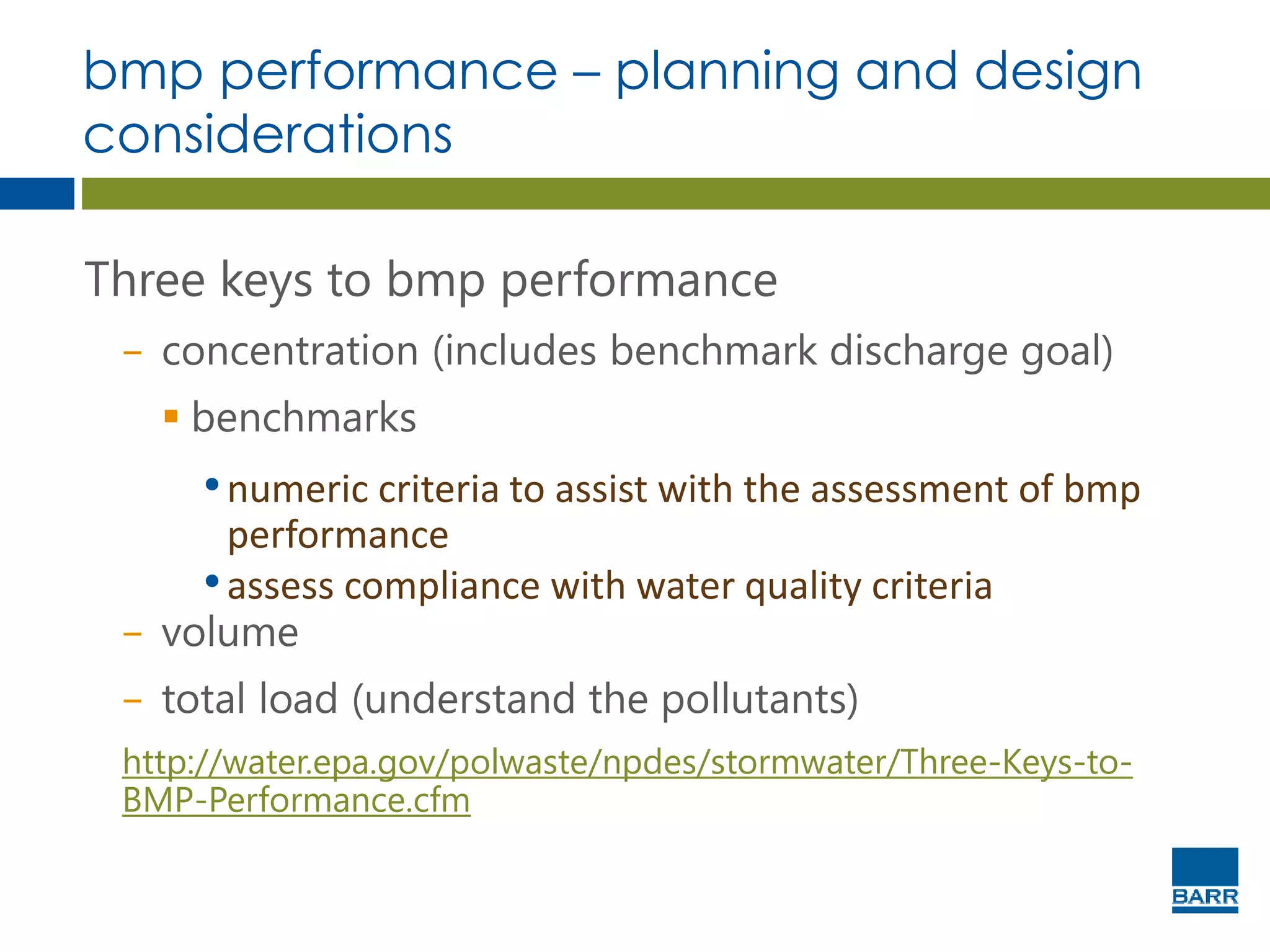 bmp performance – planning and design considerations

Three keys to bmp performance

– concentration (includes benchmark discharge goal)

▪ benchmarks

• numeric criteria to assist with the assessment of bmp performance

• assess compliance with water quality criteria

– volume

– total load (understand the pollutants)

http://water.epa.gov/polwaste/npdes/stormwater/Three-Keys-to-BMP-Performance.cfm

BARR